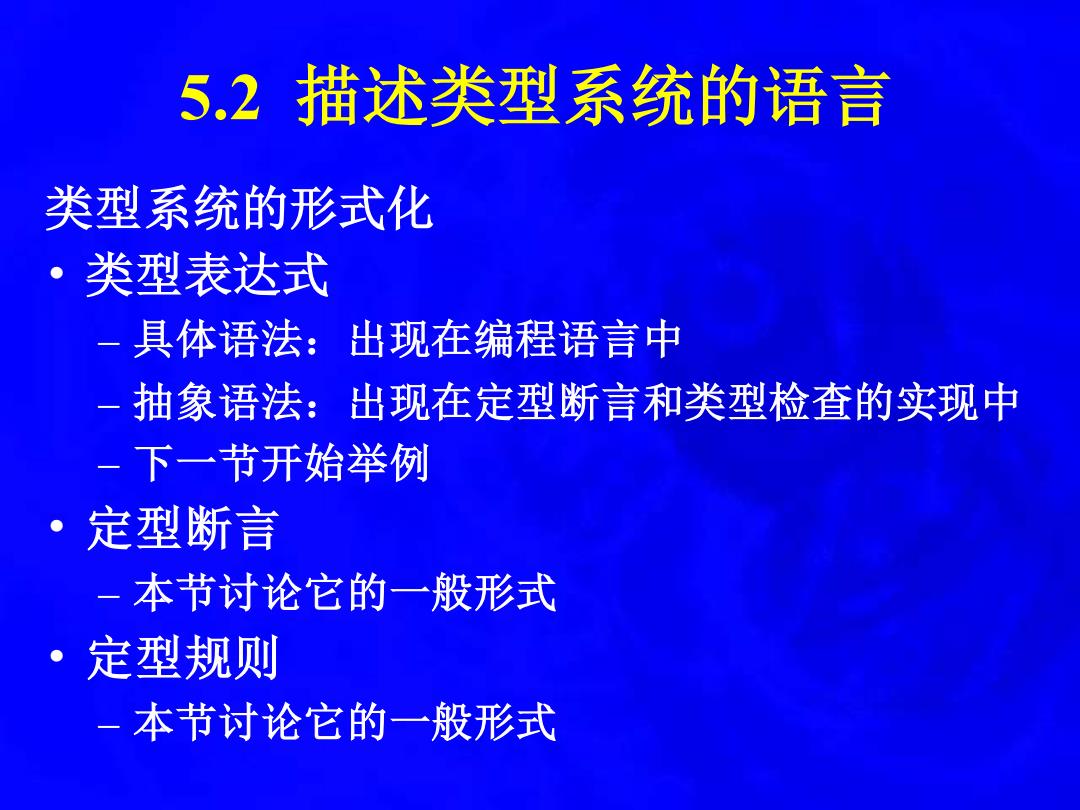 5.2 描述类型系统的语言

类型系统的形式化

• 类型表达式

– 具体语法：出现在编程语言中

– 抽象语法：出现在定型断言和类型检查的实现中

– 下一节开始举例

• 定型断言

– 本节讨论它的一般形式

• 定型规则

– 本节讨论它的一般形式